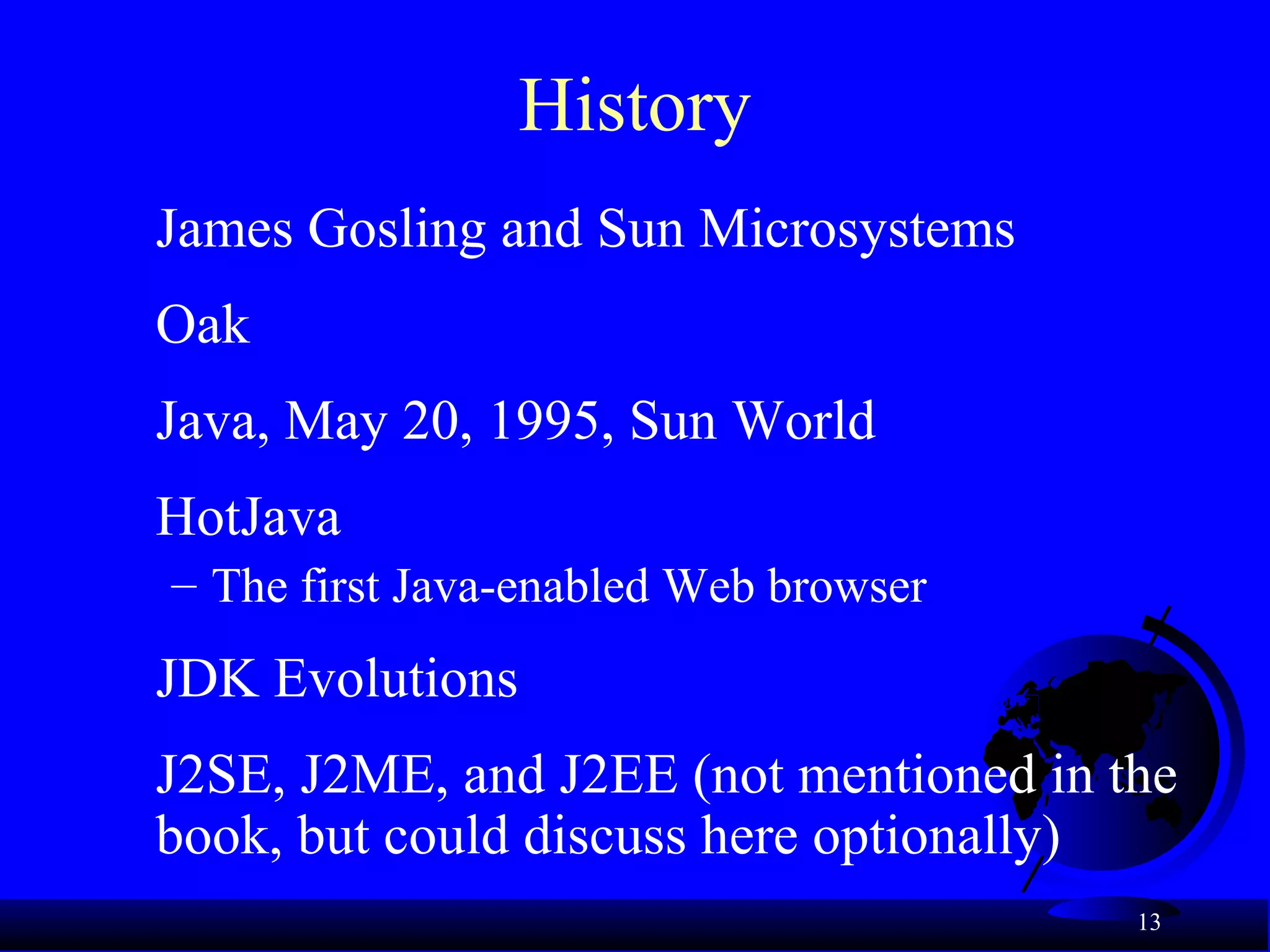 History

James Gosling and Sun Microsystems

Oak

Java, May 20, 1995, Sun World

HotJava

– The first Java-enabled Web browser

JDK Evolutions

J2SE, J2ME, and J2EE (not mentioned in the book, but could discuss here optionally)

13